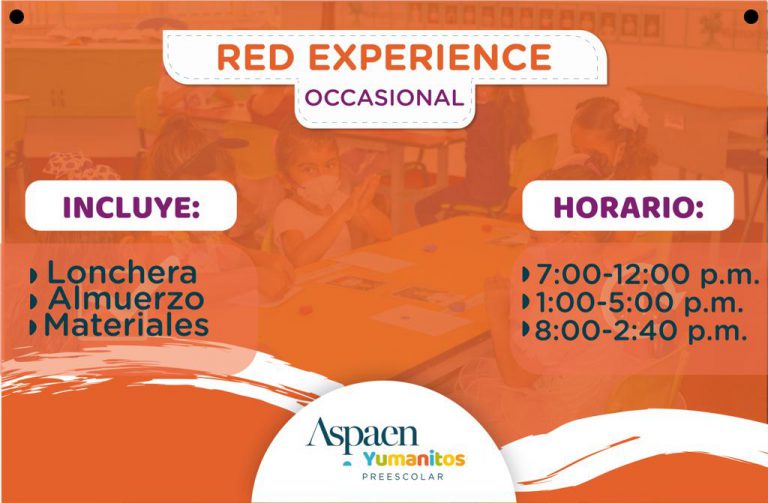 RED EXPERIENCE
OCCASIONAL

INCLUYE:

Lonchera
Almuerzo
Materiales

HORARIO:

7:00-12:00 p.m.
1:00-5:00 p.m.
8:00-2:40 p.m.

Aspaen
Yumanitos
PREESCOLAR